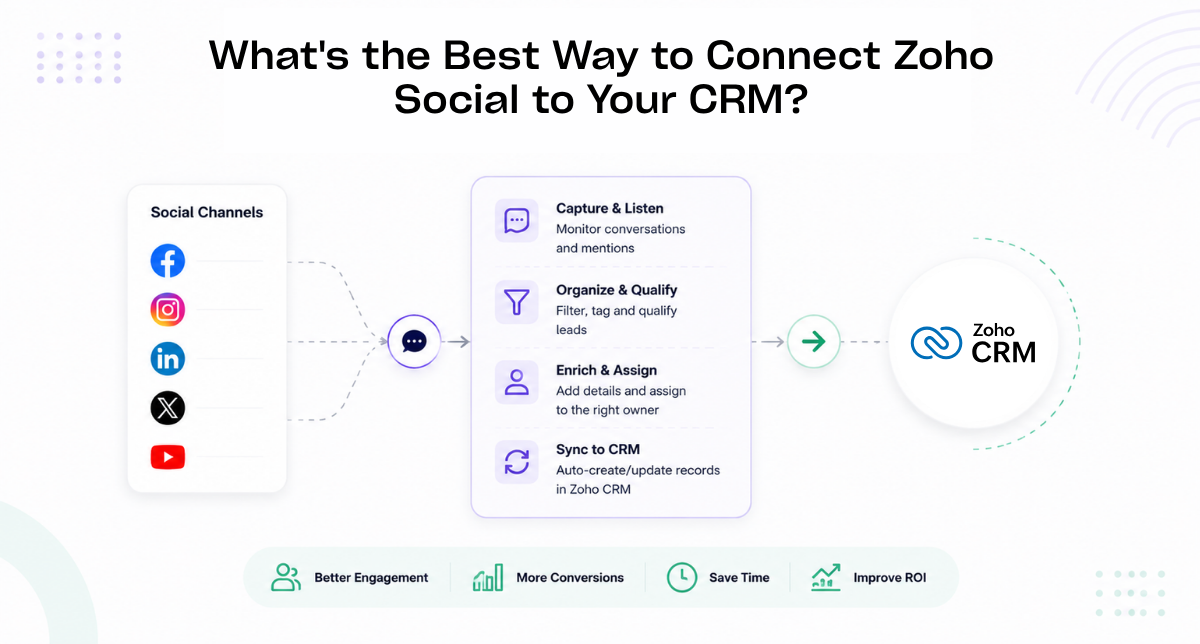 What's the Best Way to Connect Zoho Social to Your CRM?

Social Channels

Capture & Listen
Monitor conversations and mentions

Organize & Qualify
Filter, tag and qualify leads

Enrich & Assign
Add details and assign to the right owner

Sync to CRM
Auto-create/update records in Zoho CRM

Zoho CRM

Better Engagement

More Conversions

Save Time

Improve ROI